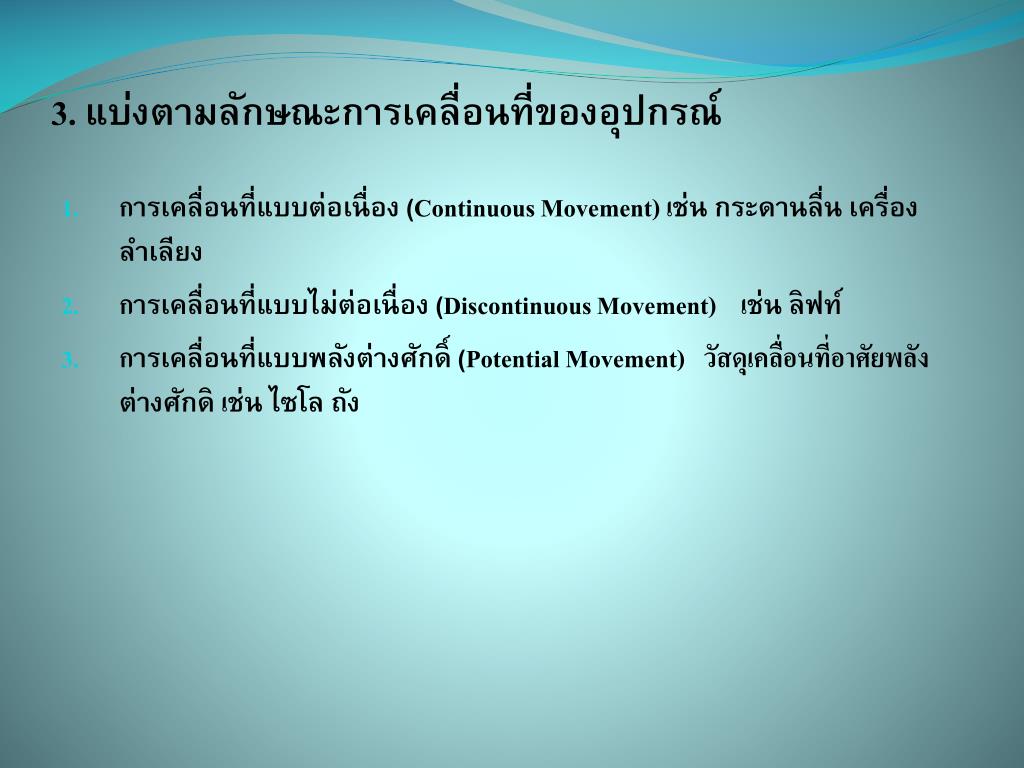 3. แบ่งตามลักษณะการเคลื่อนที่ของอุปกรณ์

1. การเคลื่อนที่แบบต่อเนื่อง (Continuous Movement) เช่น กระดานลื่น เครื่องลำเลียง
2. การเคลื่อนที่แบบไม่ต่อเนื่อง (Discontinuous Movement) เช่น ลิฟท์
3. การเคลื่อนที่แบบพลังต่างศักดิ์ (Potential Movement) วัสดุเคลื่อนที่อาศัยพลังต่างศักดิ เช่น ไซโล ถัง